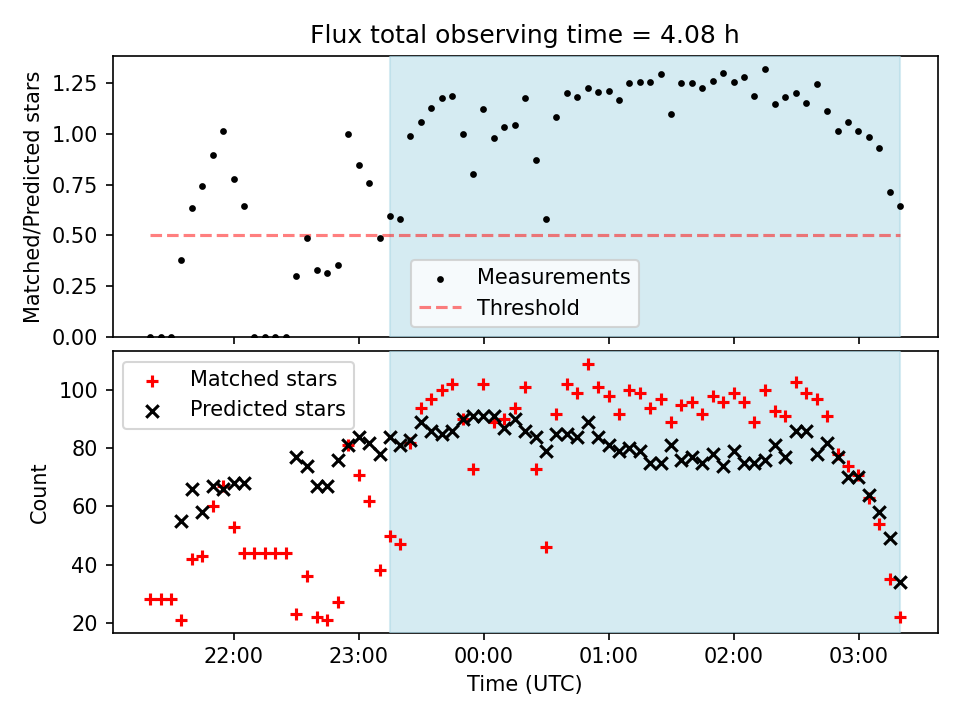 Flux total observing time = 4.08 h

Matched/Predicted stars

1.25
1.00
0.75
0.50
0.25
0.00

Measurements
Threshold

Matched stars
Predicted stars

Count

100
80
60
40
20

22:00
23:00
00:00
01:00
02:00
03:00

Time (UTC)